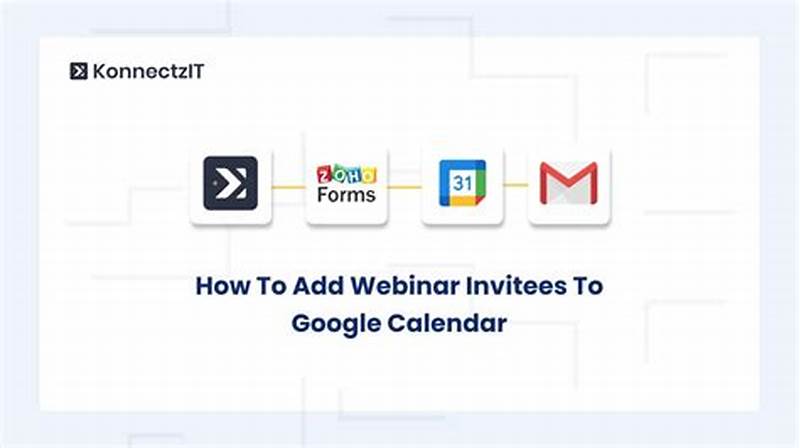 KonnectzIT

ZOHO Forms

31

How To Add Webinar Invitees To Google Calendar